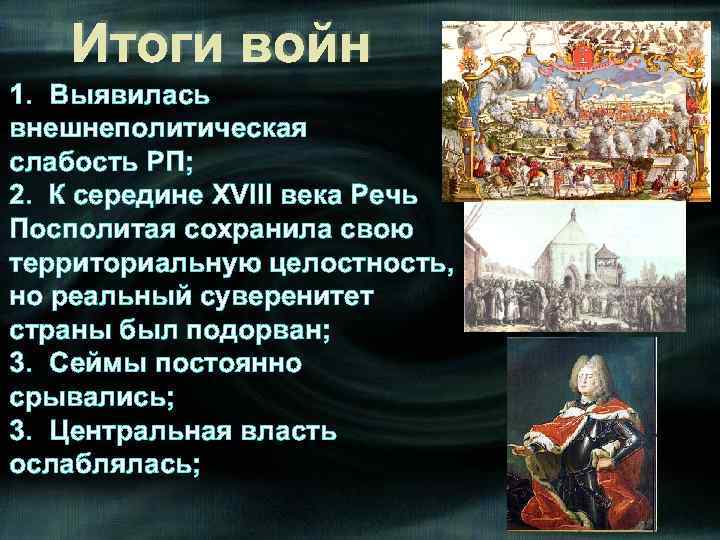 Итоги войн

1. Выявилась внешнеполитическая слабость РП;
2. К середине XVIII века Речь Посполитая сохранила свою территориальную целостность, но реальный суверенитет страны был подорван;
3. Сеймы постоянно срывались;
3. Центральная власть ослаблялась;